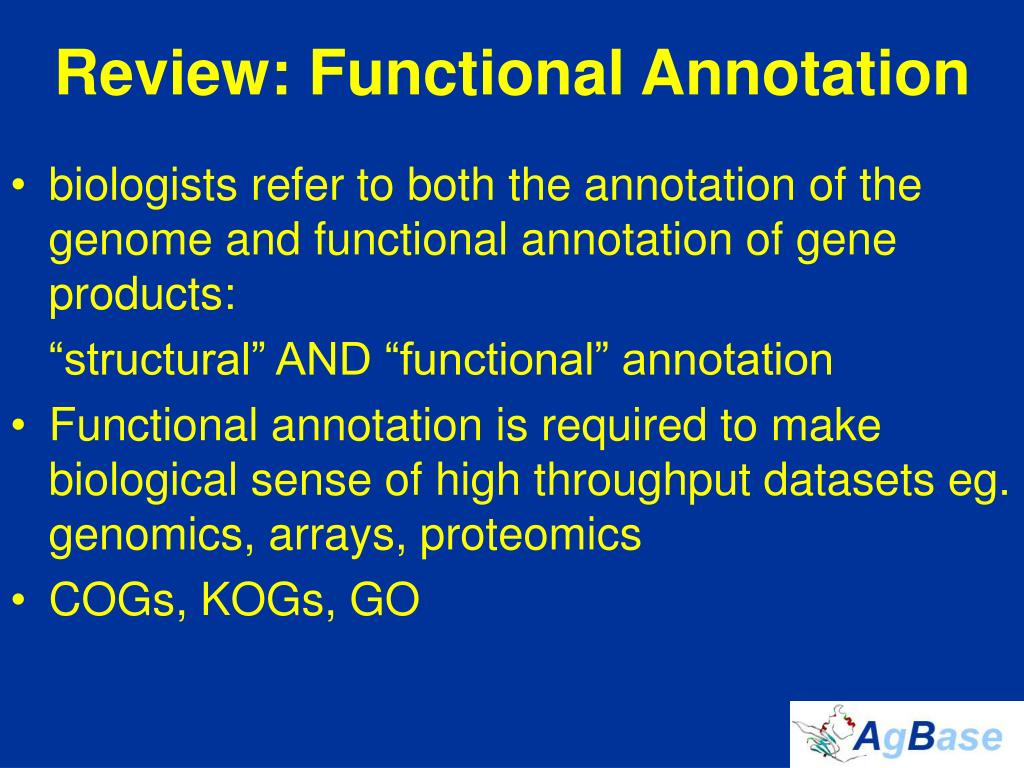 Review: Functional Annotation

• biologists refer to both the annotation of the genome and functional annotation of gene products:

“structural” AND “functional” annotation

• Functional annotation is required to make biological sense of high throughput datasets eg. genomics, arrays, proteomics

• COGs, KOGs, GO

AgBase